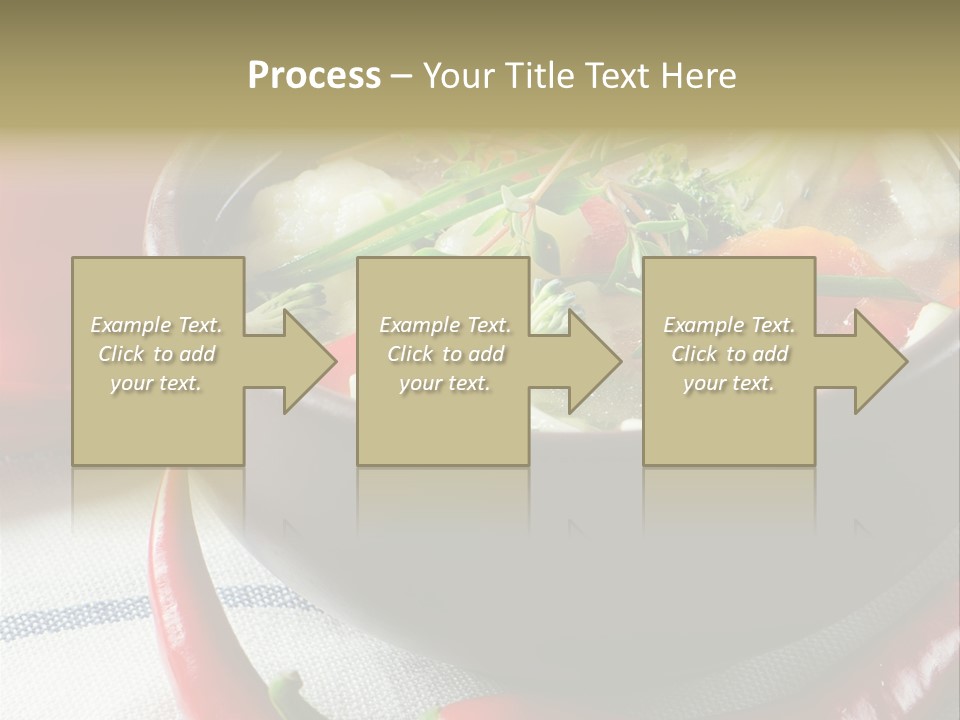 Process – Your Title Text Here

Example Text. Click to add your text.

Example Text. Click to add your text.

Example Text. Click to add your text.